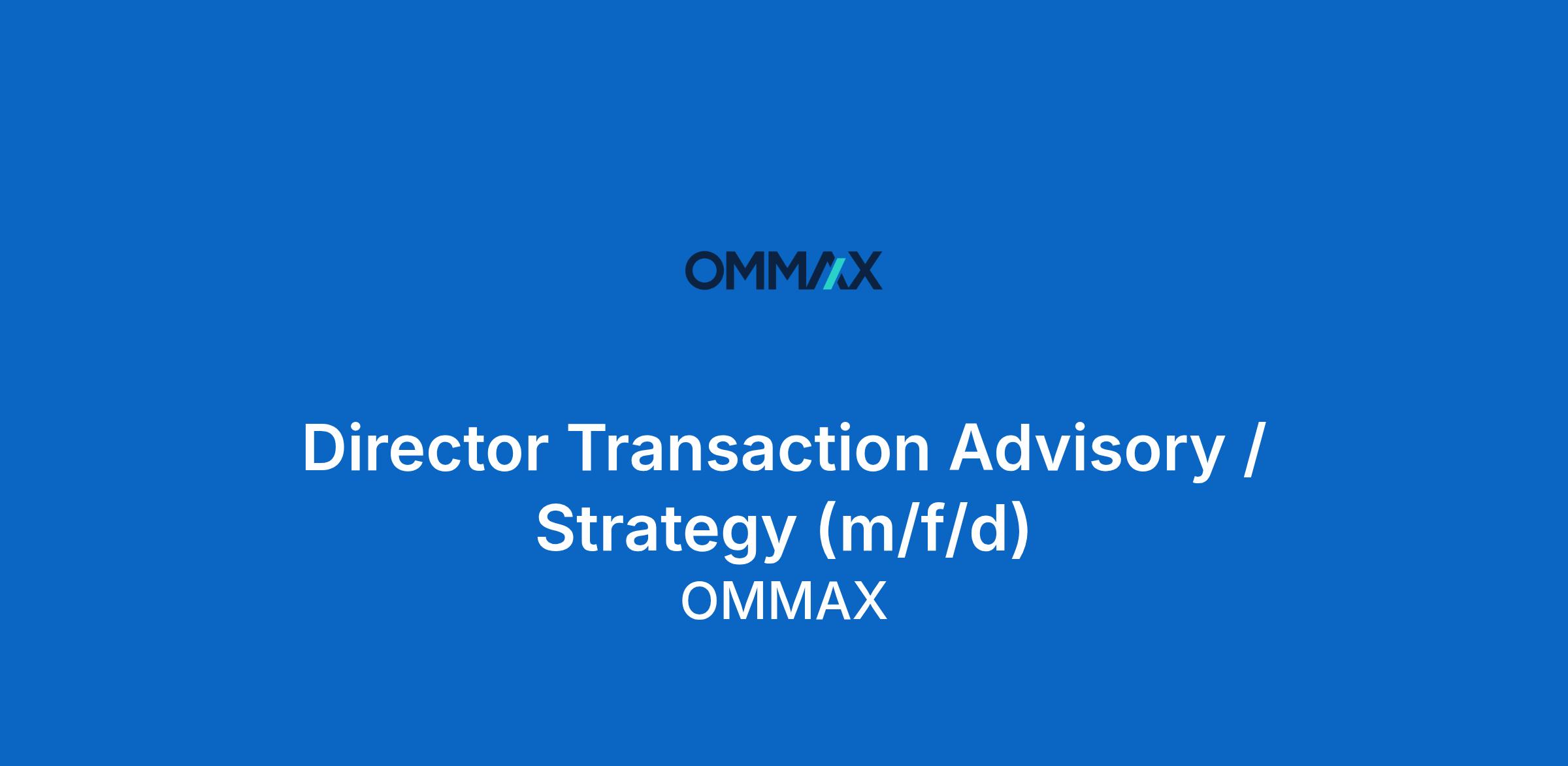 OMMAX

Director Transaction Advisory / Strategy (m/f/d)
OMMAX